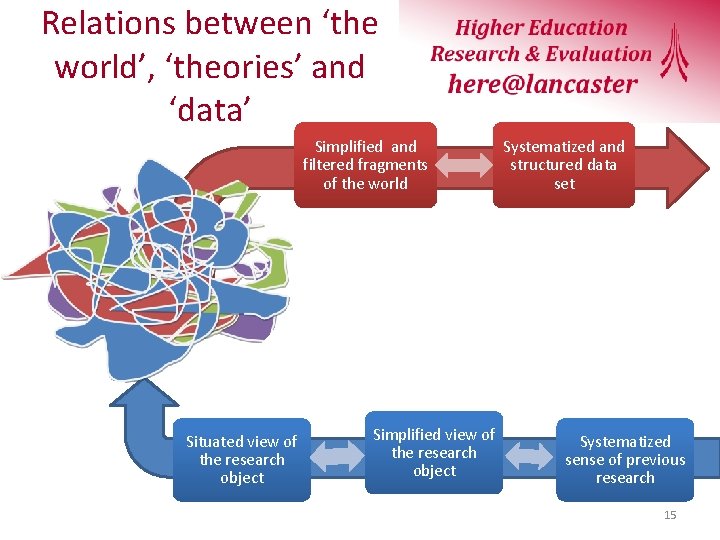 Relations between ‘the world’, ‘theories’ and ‘data’

Higher Education Research & Evaluation here@lancaster

Simplified and filtered fragments of the world

Systematized and structured data set

Situated view of the research object

Simplified view of the research object

Systematized sense of previous research

15